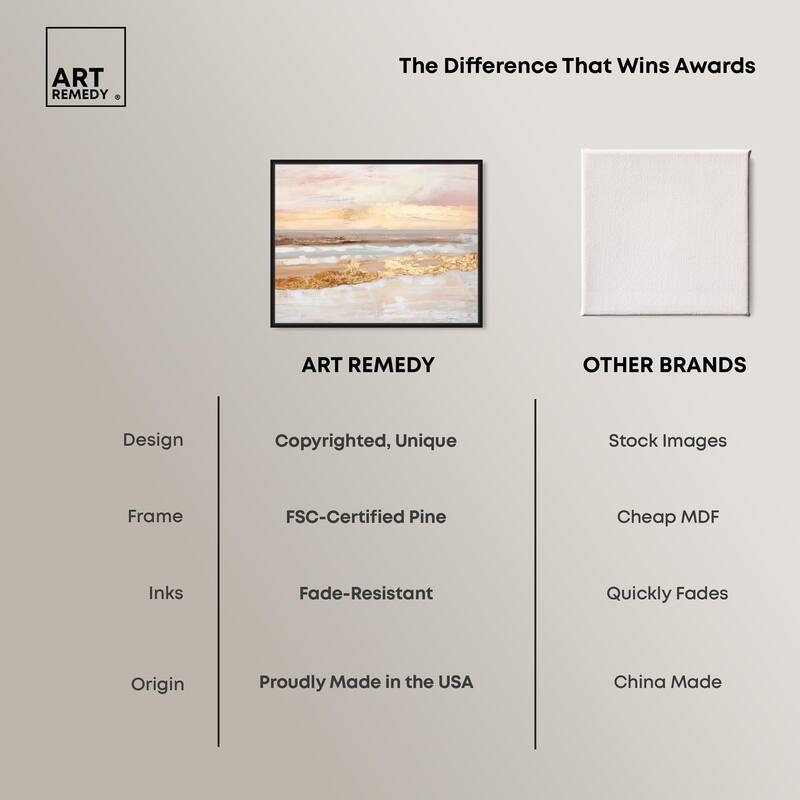 ART REMEDY ®

The Difference That Wins Awards

| | ART REMEDY | OTHER BRANDS |
|---|---|---|
| Design | Copyrighted, Unique | Stock Images |
| Frame | FSC-Certified Pine | Cheap MDF |
| Inks | Fade-Resistant | Quickly Fades |
| Origin | Proudly Made in the USA | China Made |